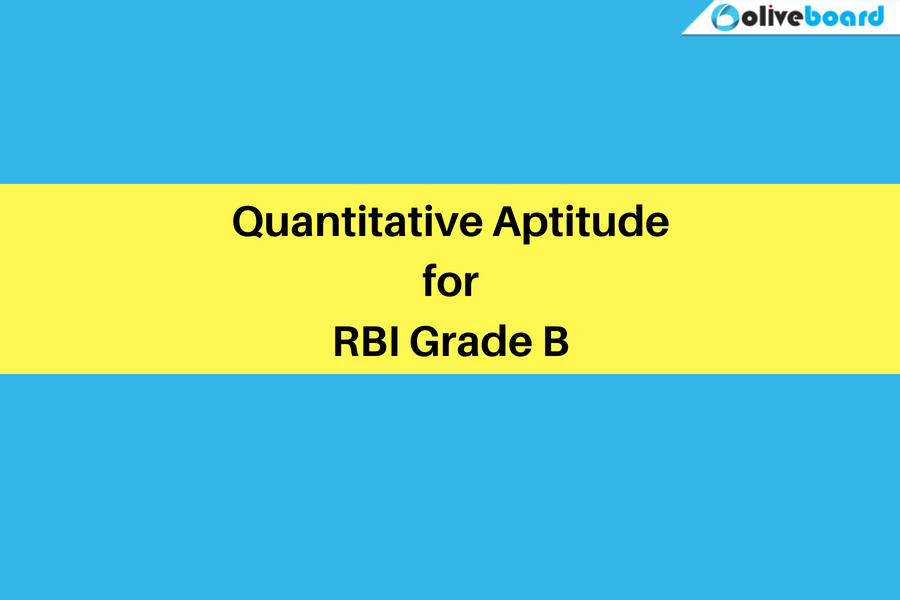 oliveboard

Quantitative Aptitude
for
RBI Grade B